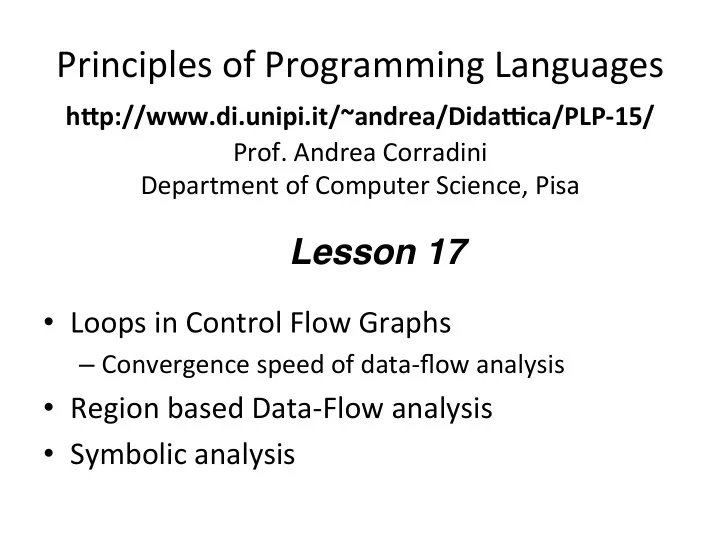 Principles of Programming Languages

http://www.di.unipi.it/~andrea/Didattica/PLP-15/
Prof. Andrea Corradini
Department of Computer Science, Pisa

Lesson 17

• Loops in Control Flow Graphs
  – Convergence speed of data-flow analysis
• Region based Data-Flow analysis
• Symbolic analysis